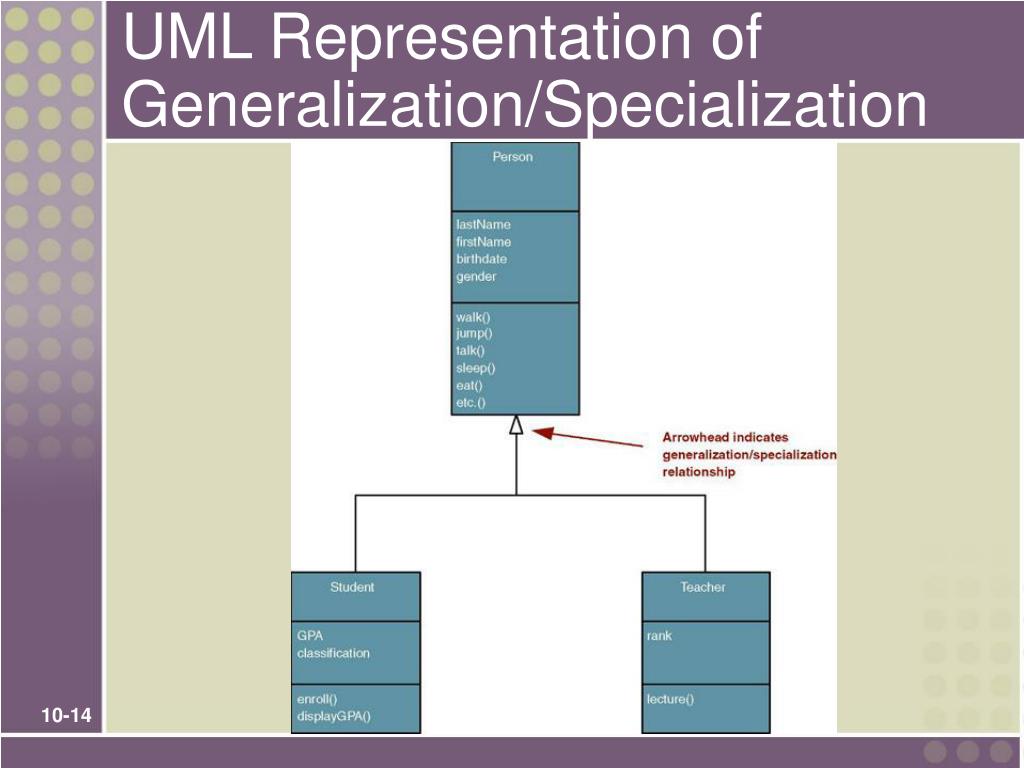 UML Representation of Generalization/Specialization

Person

lastName
firstName
birthdate
gender

walk()
jump()
talk()
sleep()
eat()
etc.()

Arrowhead indicates generalization/specialization relationship

Student

GPA
classification

enroll()
displayGPA()

Teacher

rank

lecture()

10-14